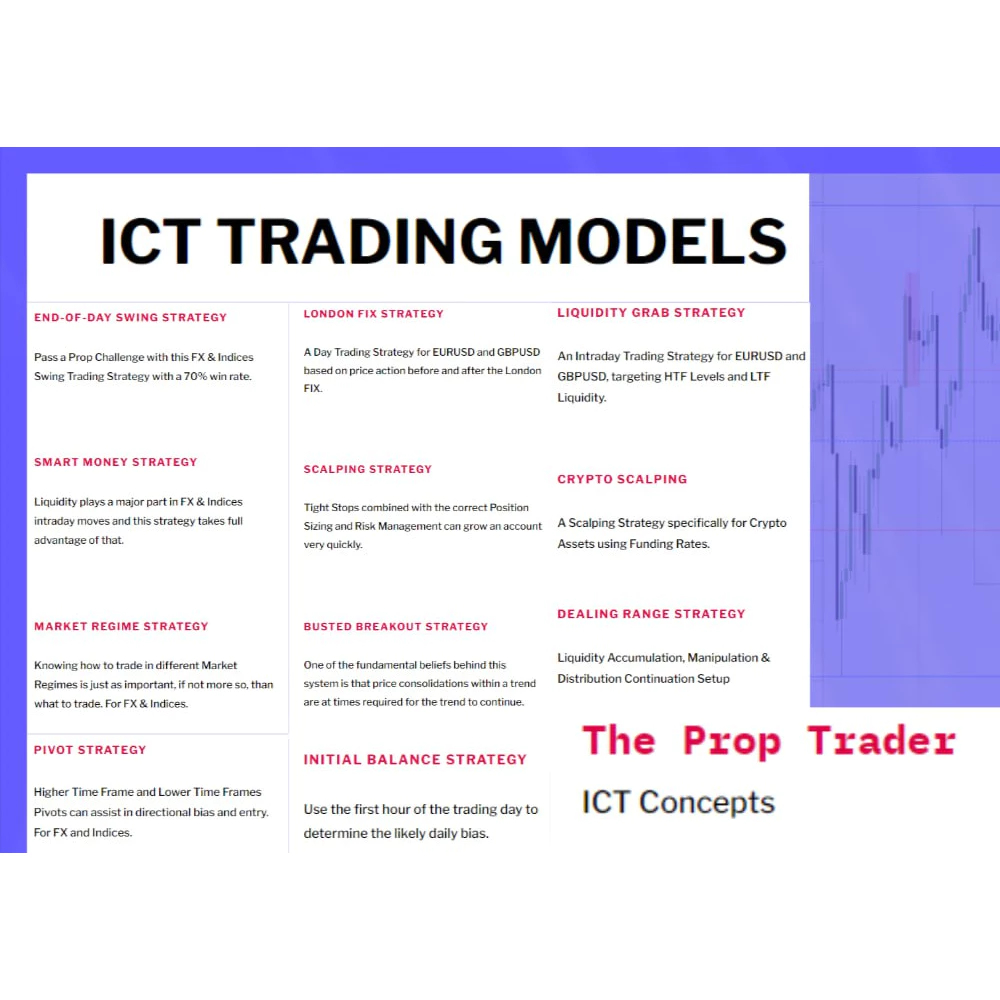 ICT TRADING MODELS

END-OF-DAY SWING STRATEGY

Pass a Prop Challenge with this FX & Indices Swing Trading Strategy with a 70% win rate.

SMART MONEY STRATEGY

Liquidity plays a major part in FX & Indices intraday moves and this strategy takes full advantage of that.

MARKET REGIME STRATEGY

Knowing how to trade in different Market Regimes is just as important, if not more so, than what to trade. For FX & Indices.

PIVOT STRATEGY

Higher Time Frame and Lower Time Frames Pivots can assist in directional bias and entry. For FX and Indices.

LONDON FIX STRATEGY

A Day Trading Strategy for EURUSD and GBPUSD based on price action before and after the London FIX.

SCALPING STRATEGY

Tight Stops combined with the correct Position Sizing and Risk Management can grow an account very quickly.

BUSTED BREAKOUT STRATEGY

One of the fundamental beliefs behind this system is that price consolidations within a trend are at times required for the trend to continue.

INITIAL BALANCE STRATEGY

Use the first hour of the trading day to determine the likely daily bias.

LIQUIDITY GRAB STRATEGY

An Intraday Trading Strategy for EURUSD and GBPUSD, targeting HTF Levels and LTF Liquidity.

CRYPTO SCALPING

A Scalping Strategy specifically for Crypto Assets using Funding Rates.

DEALING RANGE STRATEGY

Liquidity Accumulation, Manipulation & Distribution Continuation Setup

The Prop Trader

ICT Concepts